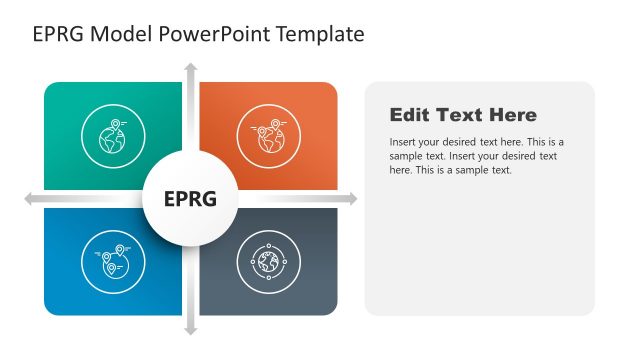 EPRG Model PowerPoint Template

EPRG

Edit Text Here

Insert your desired text here. This is a sample text. Insert your desired text here. This is a sample text.